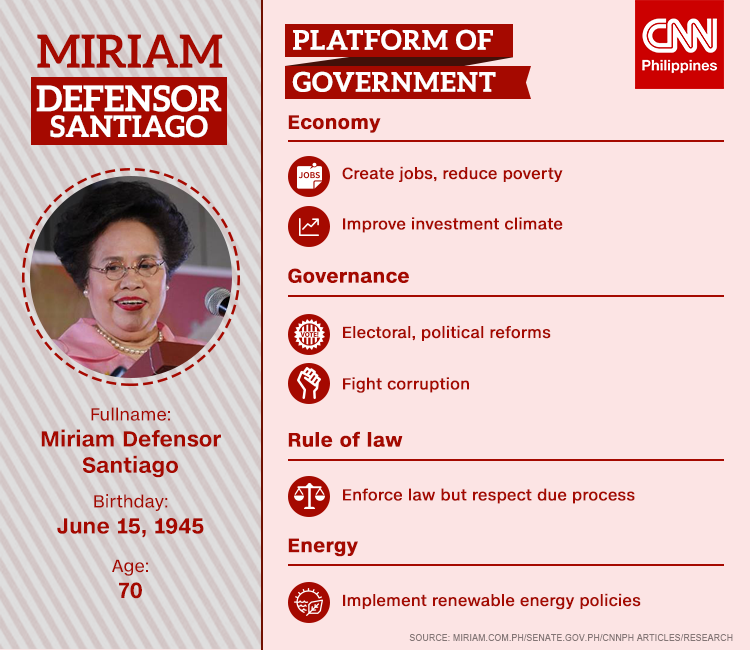 MIRIAM
DEFENSOR SANTIAGO

Fullname:
Miriam Defensor Santiago

Birthday:
June 15, 1945

Age:
70

PLATFORM OF GOVERNMENT

CNN Philippines

Economy

JOBS
Create jobs, reduce poverty

Improve investment climate

Governance

VOTE
Electoral, political reforms

Fight corruption

Rule of law

Enforce law but respect due process

Energy

Implement renewable energy policies

SOURCE: MIRIAM.COM.PH/SENATE.GOV.PH/CNNPH ARTICLES/RESEARCH